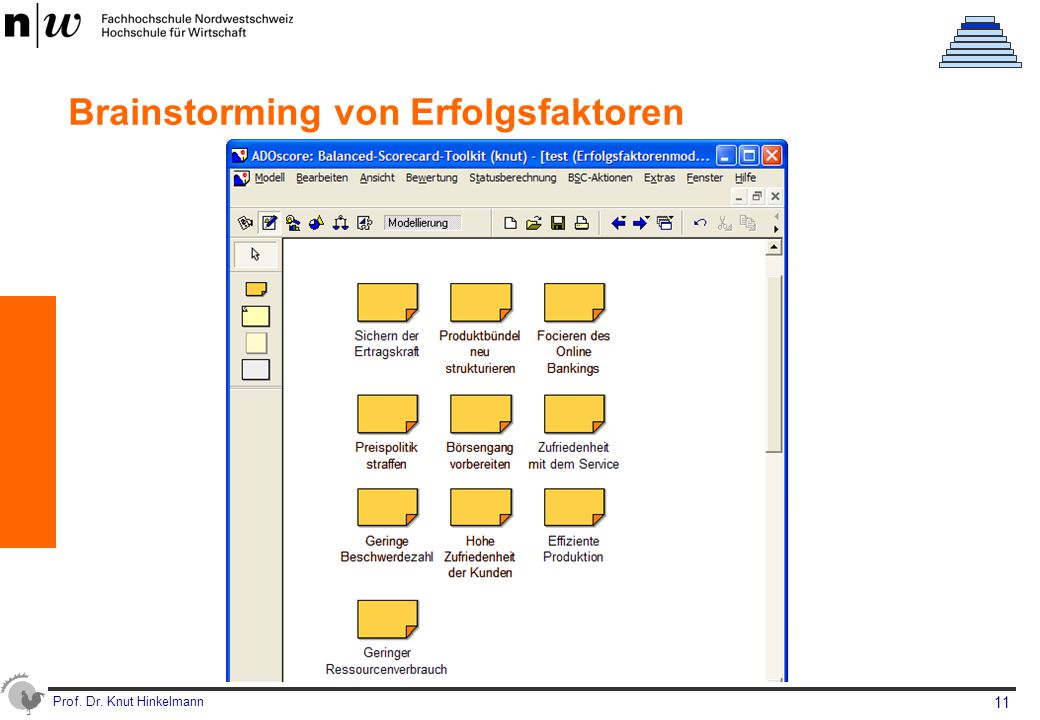 n|w Fachhochschule Nordwestschweiz
Hochschule für Wirtschaft

Brainstorming von Erfolgsfaktoren

ADOscore: Balanced-Scorecard-Toolkit (knut) - [test (Erfolgsfaktorenmod...

Modell Bearbeiten Ansicht Bewertung Statusberechnung BSC-Aktionen Extras Fenster Hilfe

Modellierung

Sichern der Ertragskraft

Produktbündel neu strukturieren

Focieren des Online Bankings

Preispolitik straffen

Börsengang vorbereiten

Zufriedenheit mit dem Service

Geringe Beschwerdezahl

Hohe Zufriedenheit der Kunden

Effiziente Produktion

Geringer Ressourcenverbrauch

Prof. Dr. Knut Hinkelmann

11